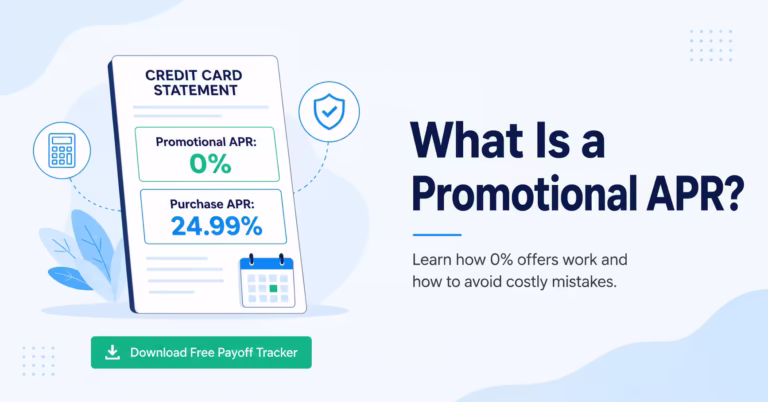 CREDIT CARD STATEMENT

Promotional APR:
0%

Purchase APR:
24.99%

Download Free Payoff Tracker

What Is a Promotional APR?

Learn how 0% offers work and how to avoid costly mistakes.